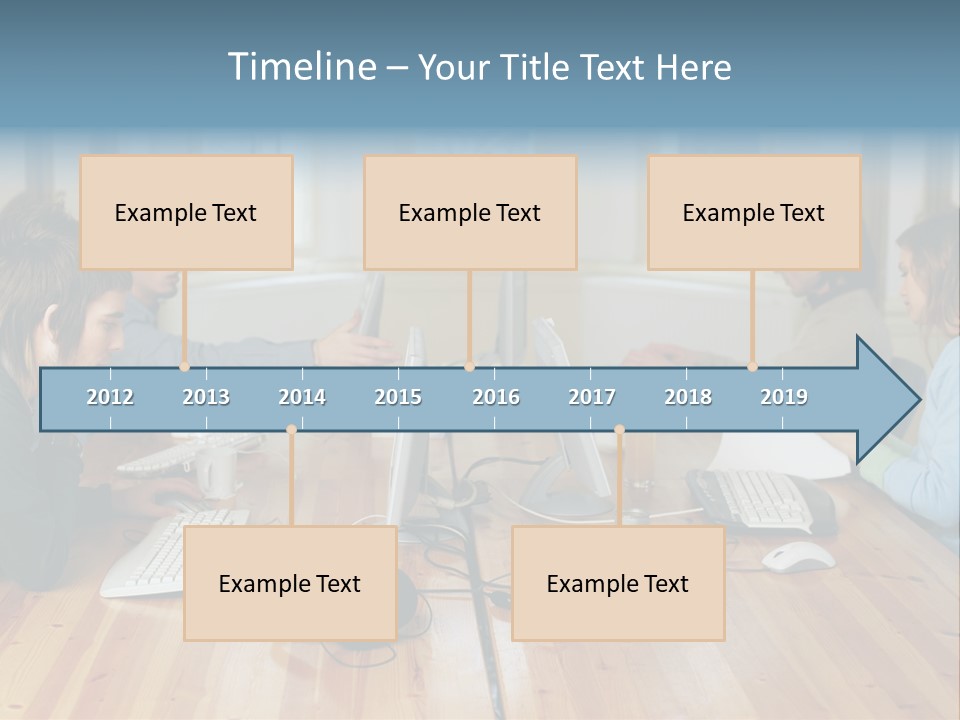 Timeline – Your Title Text Here

Example Text

Example Text

Example Text

2012 2013 2014 2015 2016 2017 2018 2019

Example Text

Example Text